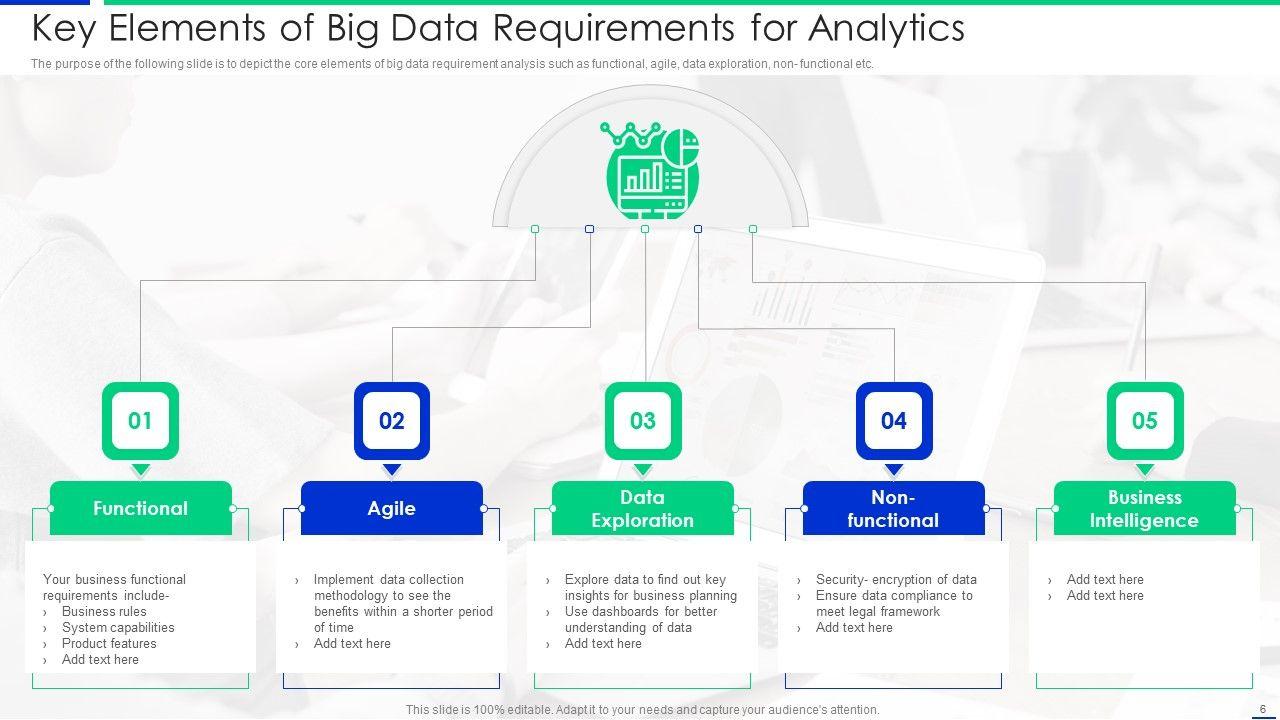 Key Elements of Big Data Requirements for Analytics

The purpose of the following slide is to depict the core elements of big data requirement analysis such as functional, agile, data exploration, non- functional etc.

01

Functional

Your business functional requirements include-
› Business rules
› System capabilities
› Product features
› Add text here

02

Agile

› Implement data collection methodology to see the benefits within a shorter period of time
› Add text here

03

Data Exploration

› Explore data to find out key insights for business planning
› Use dashboards for better understanding of data
› Add text here

04

Non-functional

› Security- encryption of data
› Ensure data compliance to meet legal framework
› Add text here

05

Business Intelligence

› Add text here
› Add text here

This slide is 100% editable. Adapt it to your needs and capture your audience's attention.

6